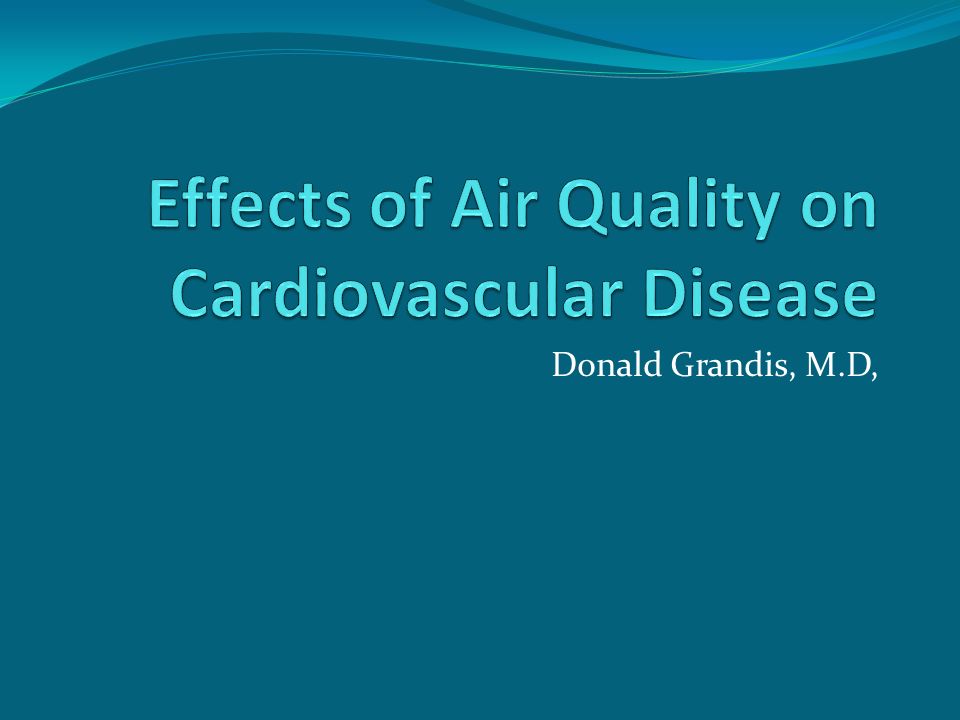 Effects of Air Quality on Cardiovascular Disease

Donald Grandis, M.D,